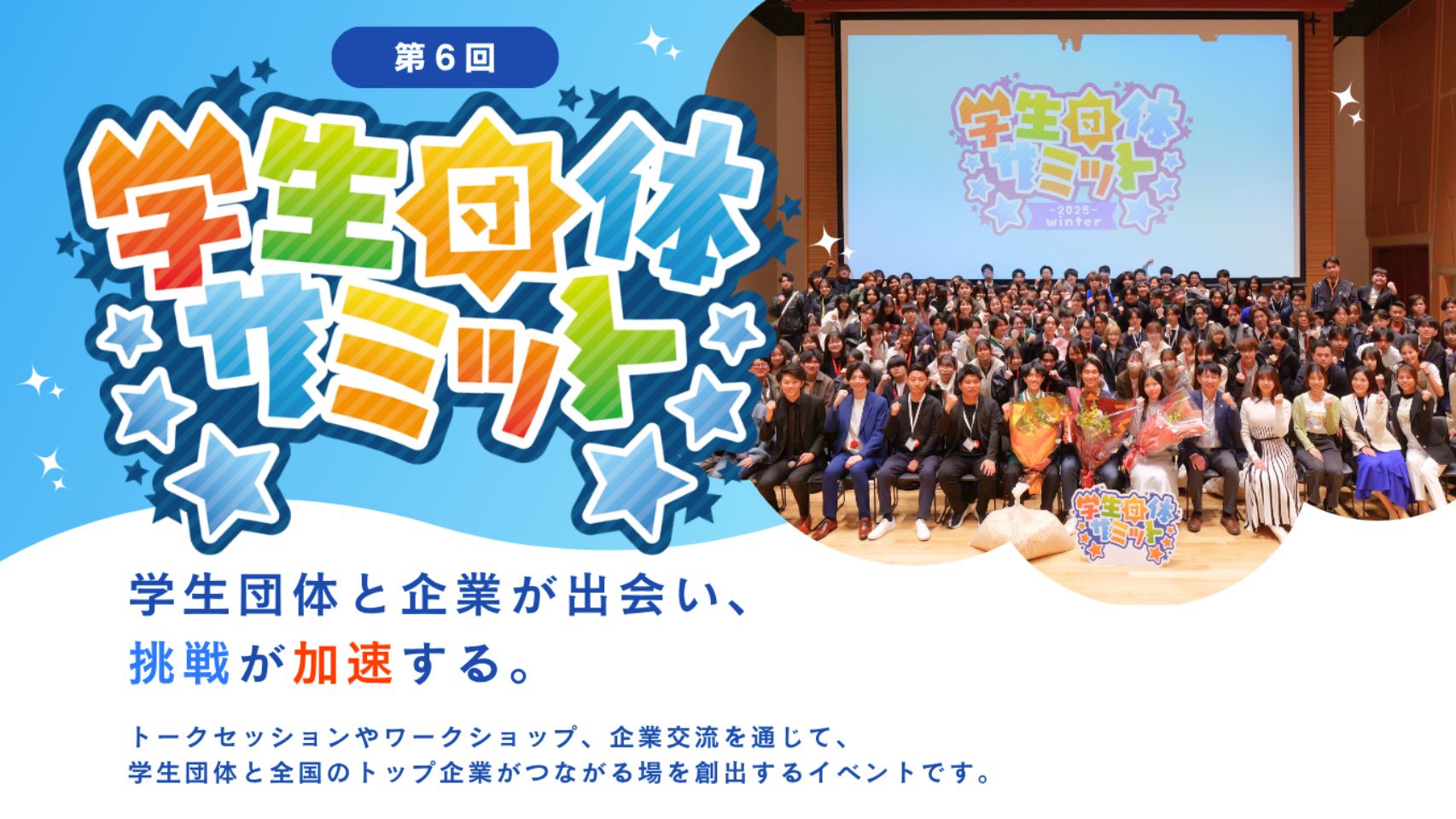 第6回

学生団体サミット

学生団体サミット
-2025-
winter

学生団体サミット

学生団体と企業が出会い、
挑戦が加速する。

トークセッションやワークショップ、企業交流を通じて、
学生団体と全国のトップ企業がつながる場を創出するイベントです。